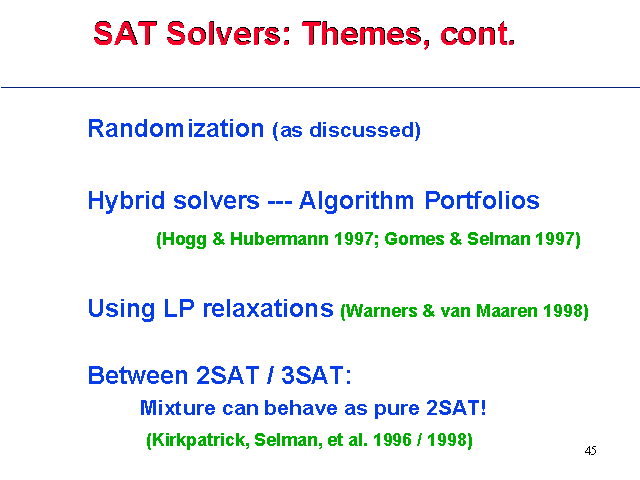 SAT Solvers: Themes, cont.

Randomization (as discussed)

Hybrid solvers --- Algorithm Portfolios

(Hogg & Hubermann 1997; Gomes & Selman 1997)

Using LP relaxations (Warners & van Maaren 1998)

Between 2SAT / 3SAT:

Mixture can behave as pure 2SAT!

(Kirkpatrick, Selman, et al. 1996 / 1998)

45